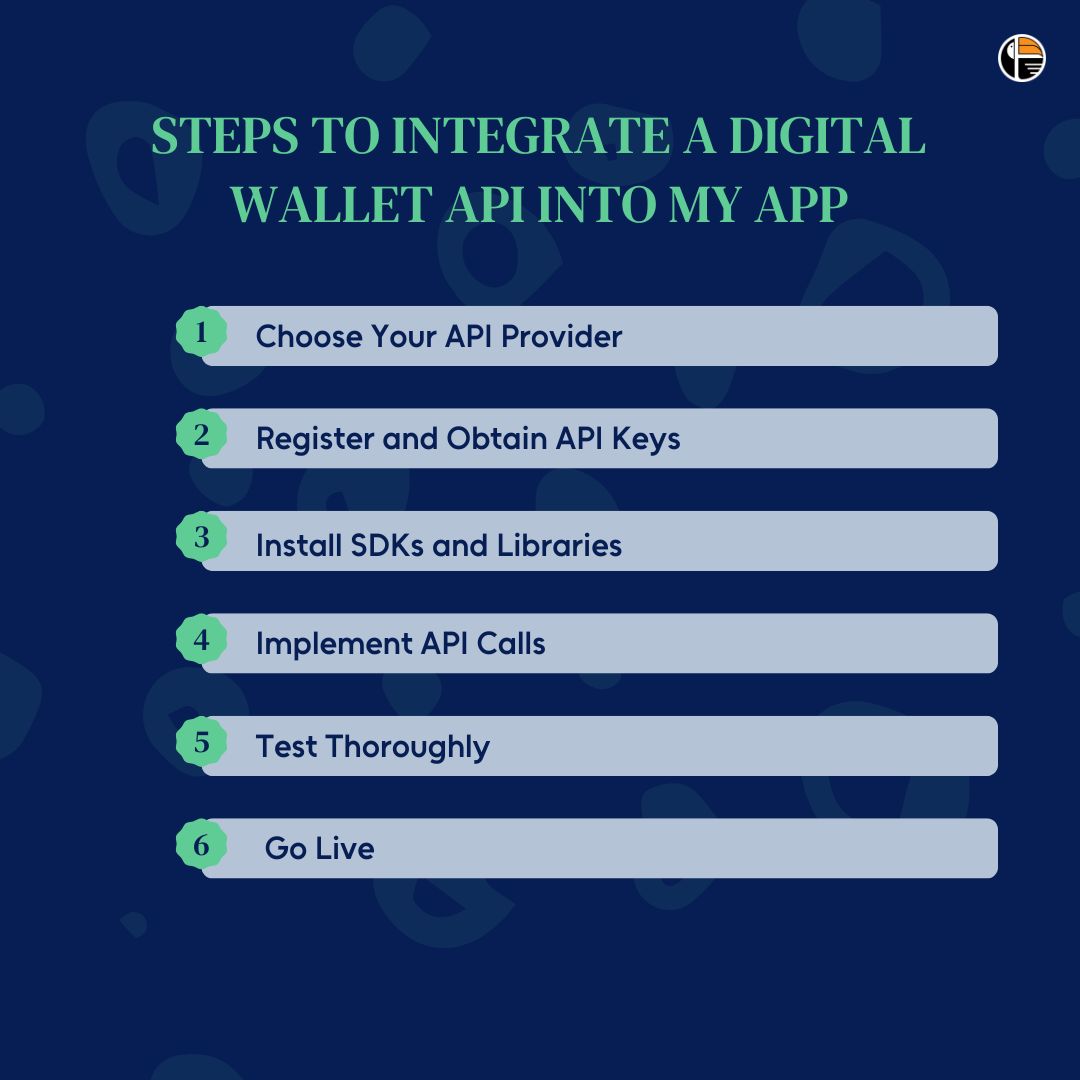 STEPS TO INTEGRATE A DIGITAL WALLET API INTO MY APP

1 Choose Your API Provider

2 Register and Obtain API Keys

3 Install SDKs and Libraries

4 Implement API Calls

5 Test Thoroughly

6 Go Live